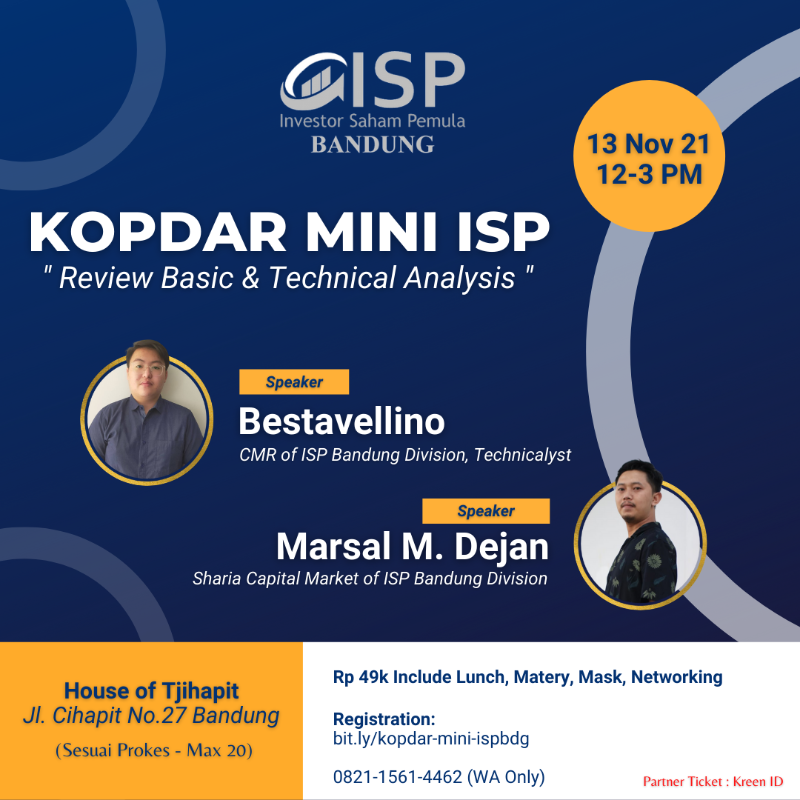 ISP
Investor Saham Pemula
BANDUNG

13 Nov 21
12-3 PM

KOPDAR MINI ISP
" Review Basic & Technical Analysis "

Speaker
Bestavellino
CMR of ISP Bandung Division, Technicalyst

Speaker
Marsal M. Dejan
Sharia Capital Market of ISP Bandung Division

House of Tjihapit
Jl. Cihapit No.27 Bandung
(Sesuai Prokes - Max 20)

Rp 49k Include Lunch, Matery, Mask, Networking

Registration:
bit.ly/kopdar-mini-ispbdg

0821-1561-4462 (WA Only)

Partner Ticket : Kreen ID